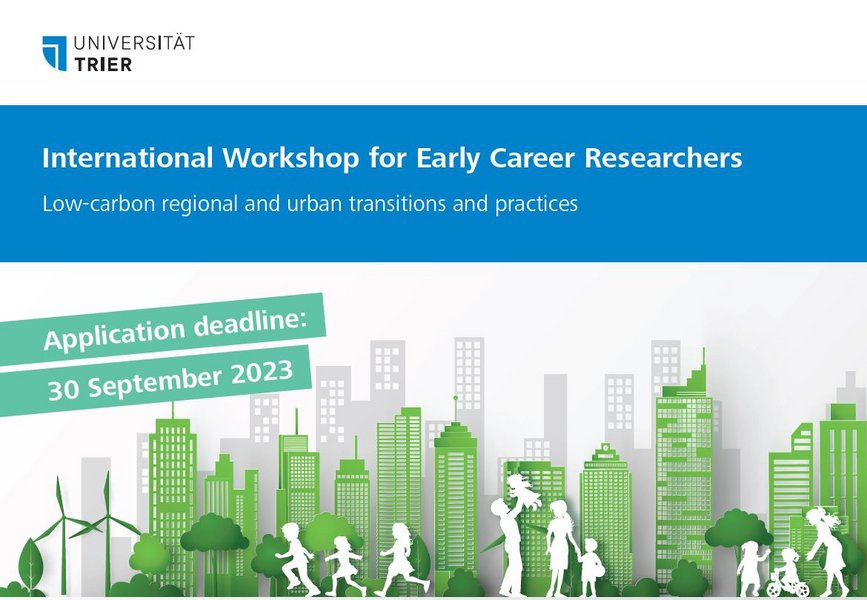 UNIVERSITÄT
TRIER

International Workshop for Early Career Researchers

Low-carbon regional and urban transitions and practices

Application deadline:
30 September 2023